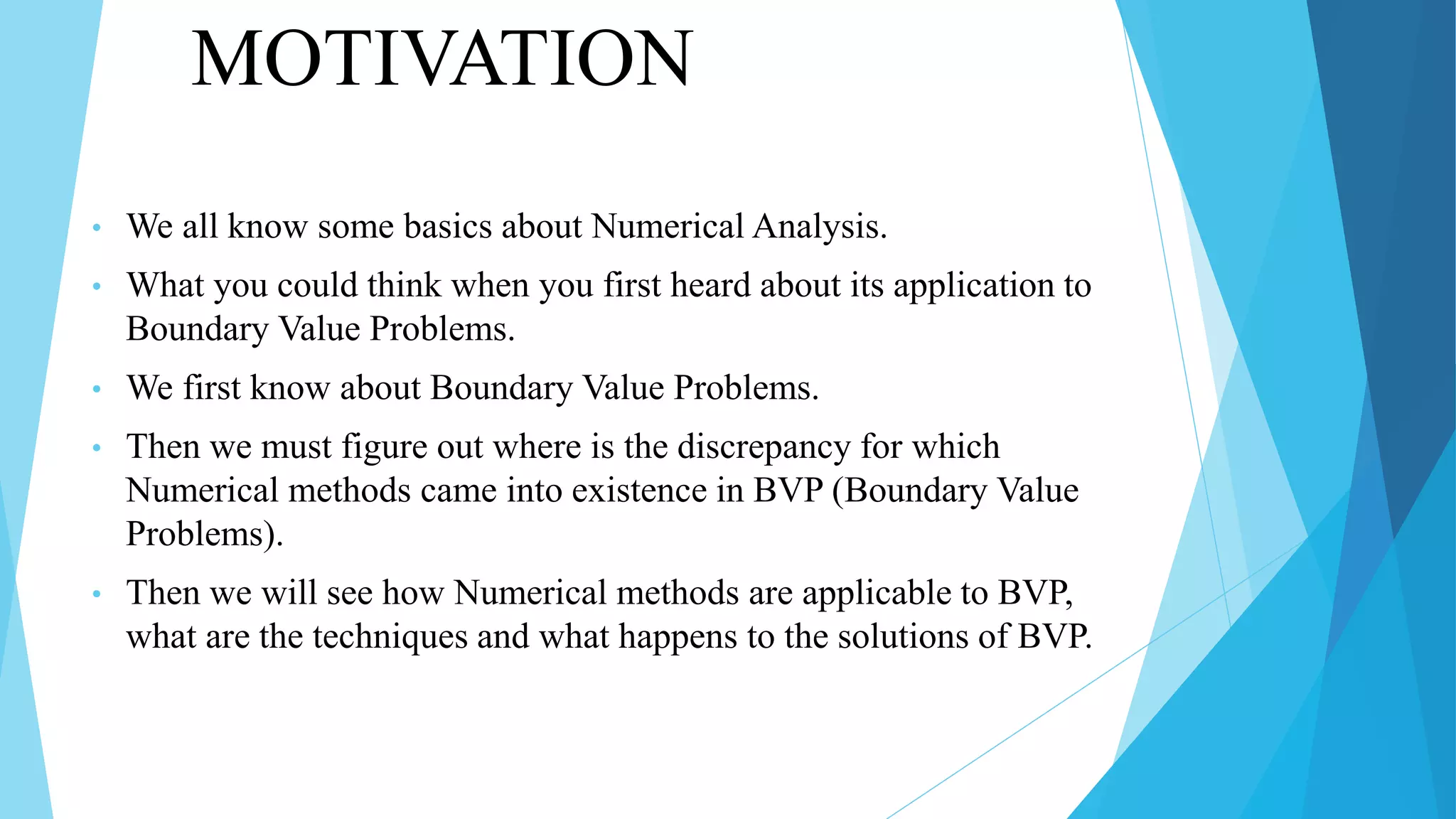 MOTIVATION

• We all know some basics about Numerical Analysis.

• What you could think when you first heard about its application to Boundary Value Problems.

• We first know about Boundary Value Problems.

• Then we must figure out where is the discrepancy for which Numerical methods came into existence in BVP (Boundary Value Problems).

• Then we will see how Numerical methods are applicable to BVP, what are the techniques and what happens to the solutions of BVP.